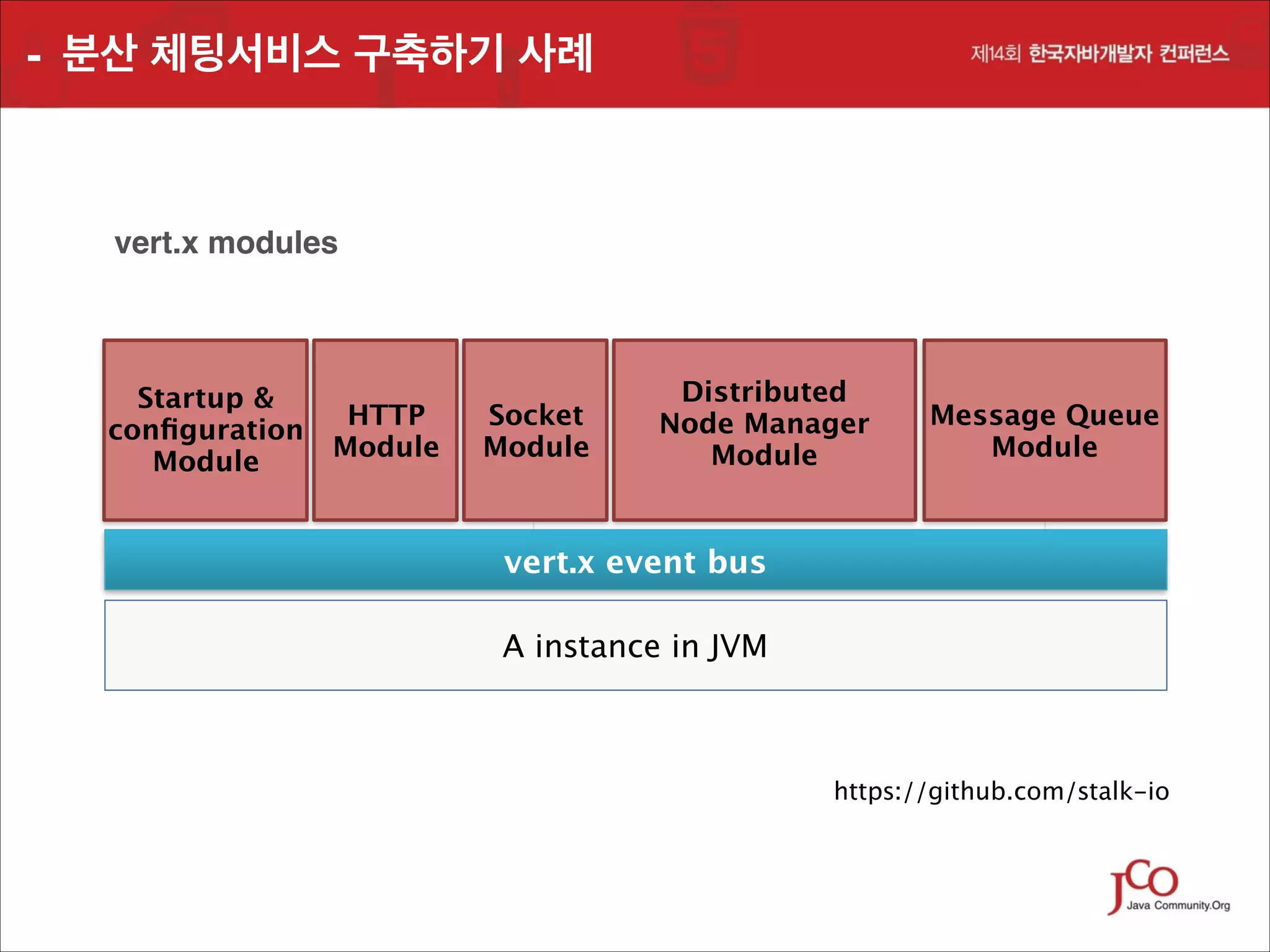 - 분산 체팅서비스 구축하기 사례

제14회 한국자바개발자 컨퍼런스

vert.x modules

Startup & configuration Module

HTTP Module

Socket Module

Distributed Node Manager Module

Message Queue Module

vert.x event bus

A instance in JVM

https://github.com/stalk-io

JCO Java Community.Org